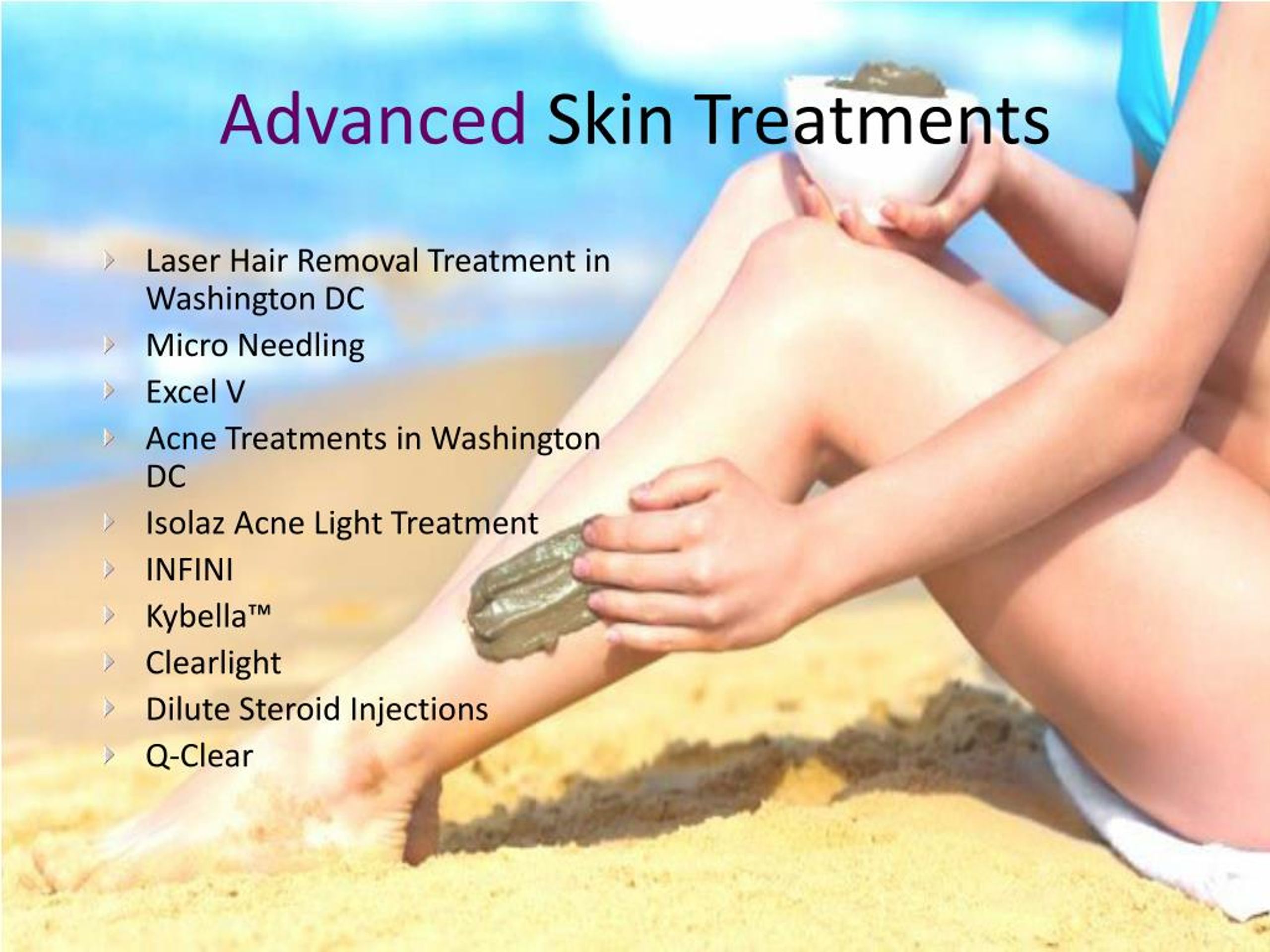 Advanced Skin Treatments

Laser Hair Removal Treatment in Washington DC
Micro Needling
Excel V
Acne Treatments in Washington DC
Isolaz Acne Light Treatment
INFINI
Kybella™
Clearlight
Dilute Steroid Injections
Q-Clear